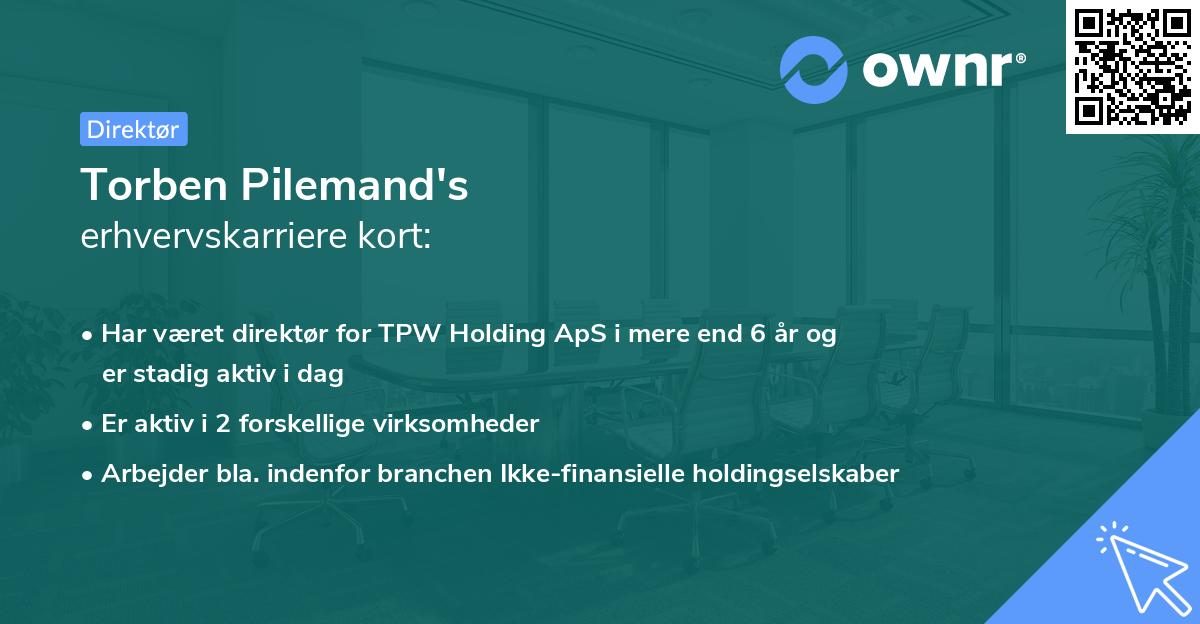 ownr®

Direktør

Torben Pilemand's
erhvervskarriere kort:

• Har været direktør for TPW Holding ApS i mere end 6 år og er stadig aktiv i dag
• Er aktiv i 2 forskellige virksomheder
• Arbejder bla. indenfor branchen Ikke-finansielle holdingselskaber